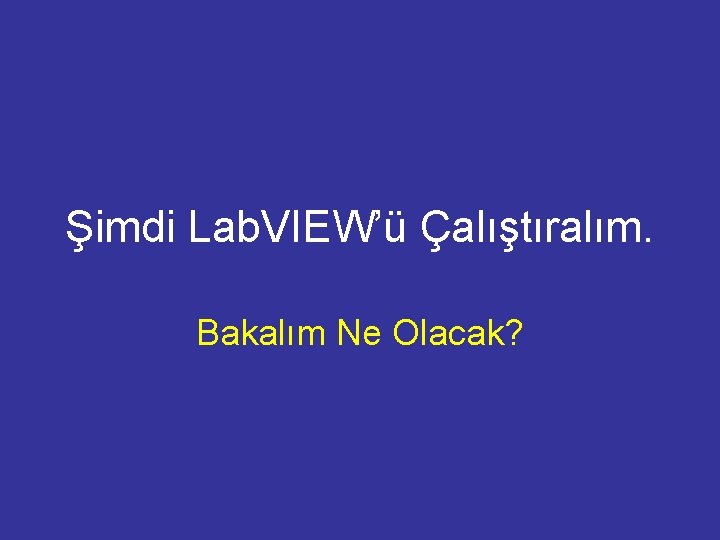 Şimdi LabVIEW’ü Çalıştıralım.

Bakalım Ne Olacak?